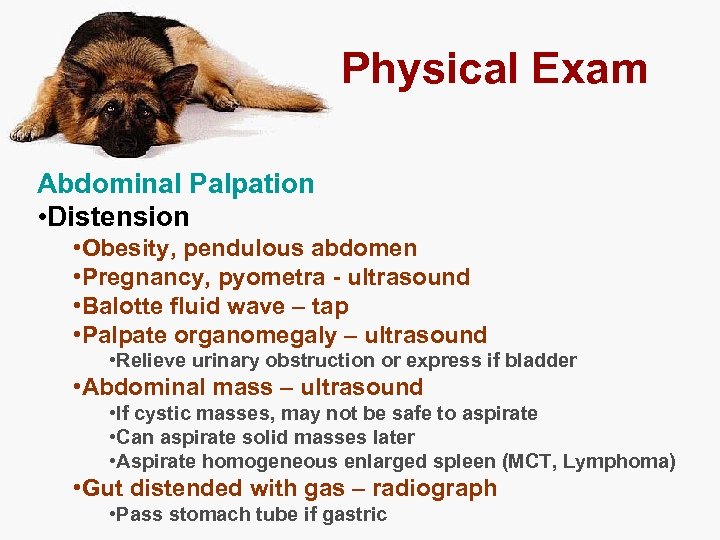 Physical Exam

Abdominal Palpation

•Distension

•Obesity, pendulous abdomen

•Pregnancy, pyometra - ultrasound

•Balotte fluid wave – tap

•Palpate organomegaly – ultrasound

•Relieve urinary obstruction or express if bladder

•Abdominal mass – ultrasound

•If cystic masses, may not be safe to aspirate

•Can aspirate solid masses later

•Aspirate homogeneous enlarged spleen (MCT, Lymphoma)

•Gut distended with gas – radiograph

•Pass stomach tube if gastric